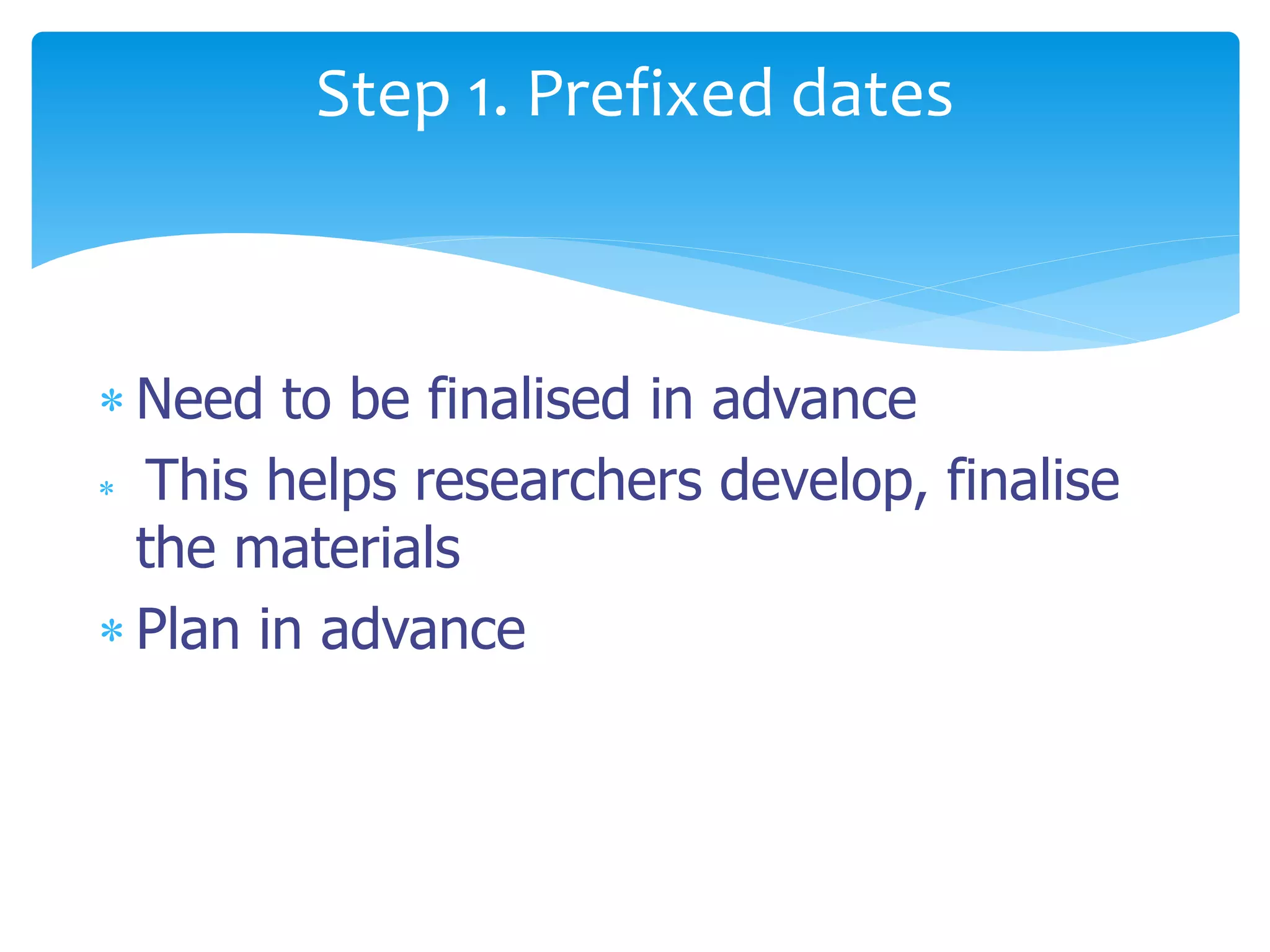 Step 1. Prefixed dates

* Need to be finalised in advance
* This helps researchers develop, finalise the materials
* Plan in advance